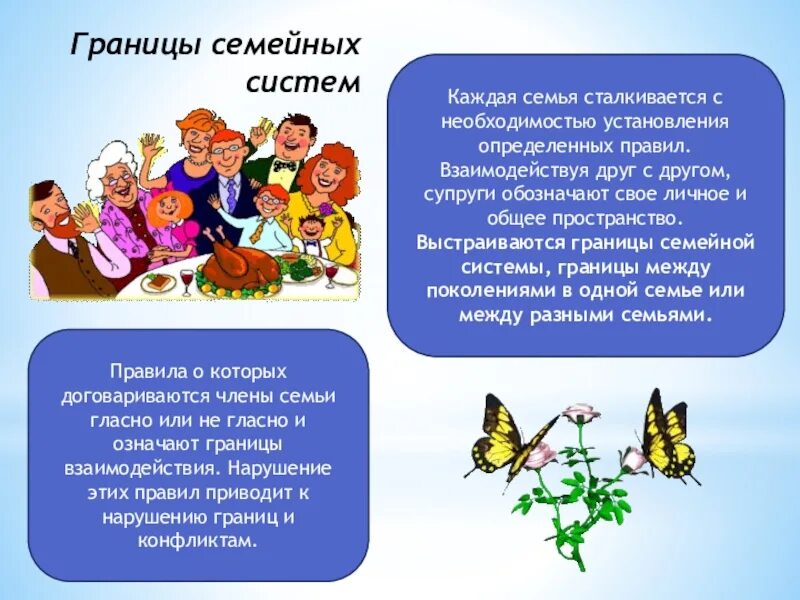 Границы семейных систем

Каждая семья сталкивается с необходимостью установления определенных правил. Взаимодействуя друг с другом, супруги обозначают свое личное и общее пространство. Выстраиваются границы семейной системы, границы между поколениями в одной семье или между разными семьями.

Правила о которых договариваются члены семьи гласно или не гласно и означают границы взаимодействия. Нарушение этих правил приводит к нарушению границ и конфликтам.